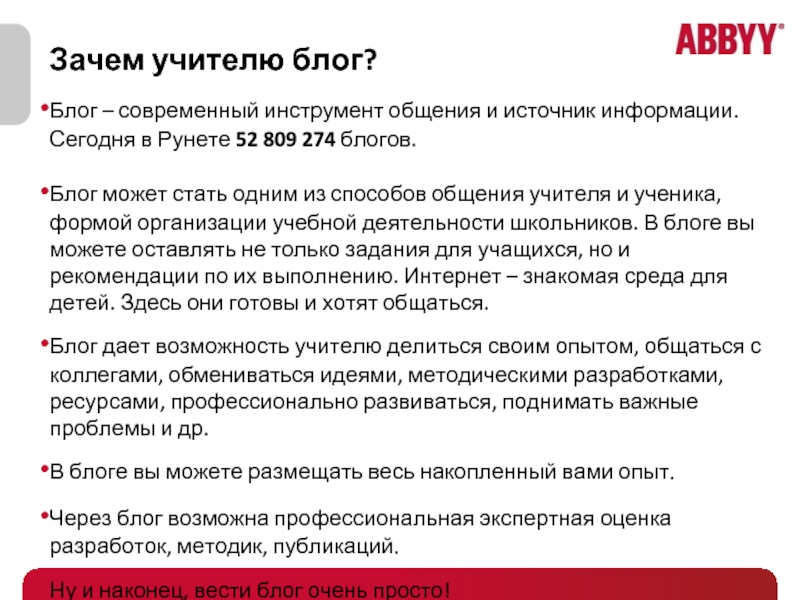 ABBYY®

Зачем учителю блог?

•Блог – современный инструмент общения и источник информации. Сегодня в Рунете 52 809 274 блогов.

•Блог может стать одним из способов общения учителя и ученика, формой организации учебной деятельности школьников. В блоге вы можете оставлять не только задания для учащихся, но и рекомендации по их выполнению. Интернет – знакомая среда для детей. Здесь они готовы и хотят общаться.

•Блог дает возможность учителю делиться своим опытом, общаться с коллегами, обмениваться идеями, методическими разработками, ресурсами, профессионально развиваться, поднимать важные проблемы и др.

•В блоге вы можете размещать весь накопленный вами опыт.

•Через блог возможна профессиональная экспертная оценка разработок, методик, публикаций.

Ну и наконец, вести блог очень просто!